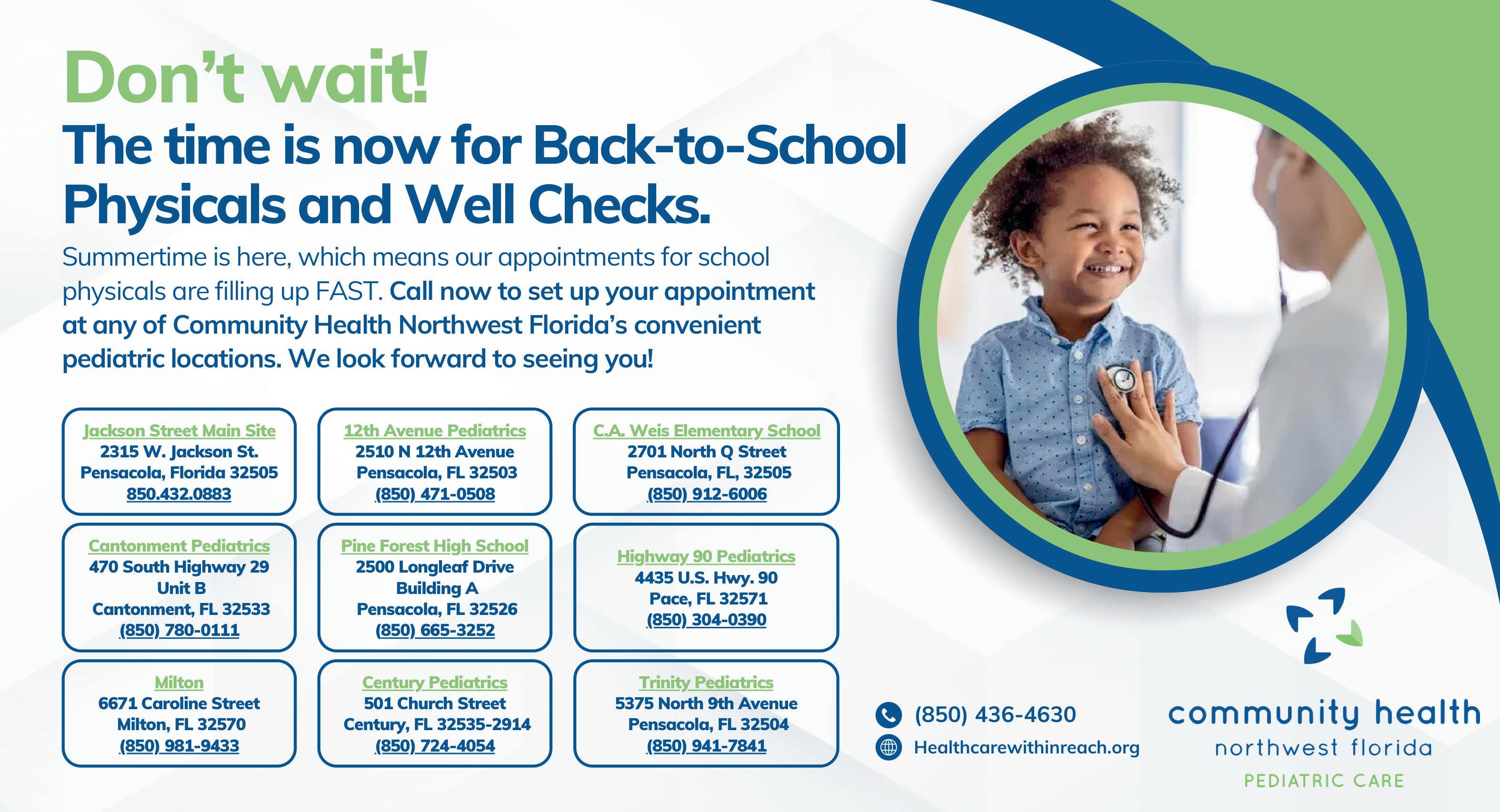 Don't wait!

The time is now for Back-to-School Physicals and Well Checks.

Summertime is here, which means our appointments for school physicals are filling up FAST. Call now to set up your appointment at any of Community Health Northwest Florida's convenient pediatric locations. We look forward to seeing you!

Jackson Street Main Site
2315 W. Jackson St.
Pensacola, Florida 32505
850.432.0883

12th Avenue Pediatrics
2510 N 12th Avenue
Pensacola, FL 32503
(850) 471-0508

C.A. Weis Elementary School
2701 North Q Street
Pensacola, FL, 32505
(850) 912-6006

Cantonment Pediatrics
470 South Highway 29
Unit B
Cantonment, FL 32533
(850) 780-0111

Pine Forest High School
2500 Longleaf Drive
Building A
Pensacola, FL 32526
(850) 665-3252

Highway 90 Pediatrics
4435 U.S. Hwy. 90
Pace, FL 32571
(850) 304-0390

Milton
6671 Caroline Street
Milton, FL 32570
(850) 981-9433

Century Pediatrics
501 Church Street
Century, FL 32535-2914
(850) 724-4054

Trinity Pediatrics
5375 North 9th Avenue
Pensacola, FL 32504
(850) 941-7841

(850) 436-4630
Healthcarewithinreach.org

community health
northwest florida
PEDIATRIC CARE